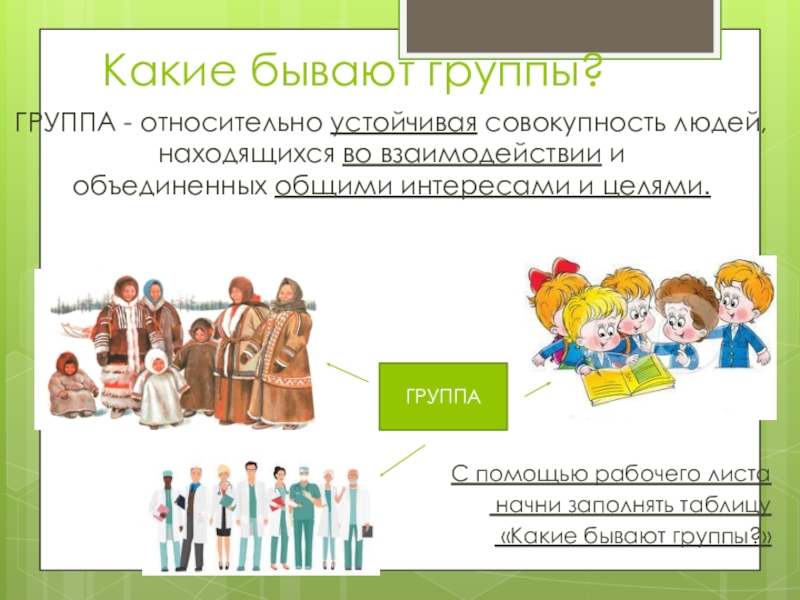 Какие бывают группы?

ГРУППА - относительно устойчивая совокупность людей, находящихся во взаимодействии и объединенных общими интересами и целями.

ГРУППА

С помощью рабочего листа начни заполнять таблицу «Какие бывают группы?»